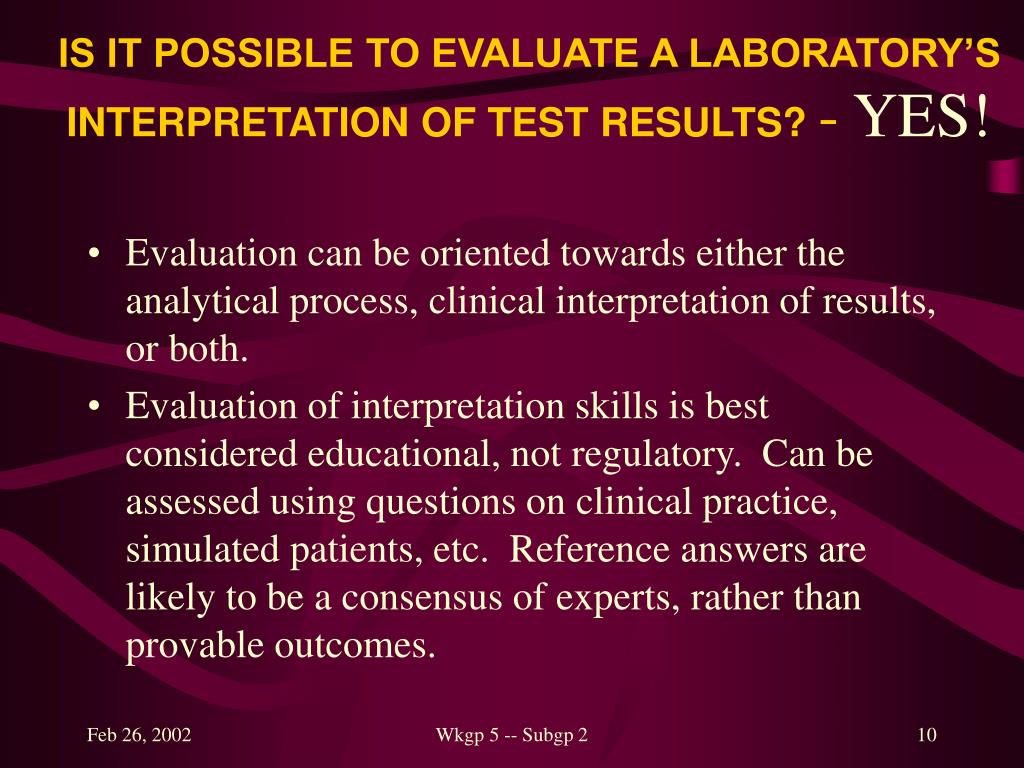 IS IT POSSIBLE TO EVALUATE A LABORATORY'S INTERPRETATION OF TEST RESULTS? - YES!

• Evaluation can be oriented towards either the analytical process, clinical interpretation of results, or both.

• Evaluation of interpretation skills is best considered educational, not regulatory. Can be assessed using questions on clinical practice, simulated patients, etc. Reference answers are likely to be a consensus of experts, rather than provable outcomes.

Feb 26, 2002

Wkgp 5 -- Subgp 2

10